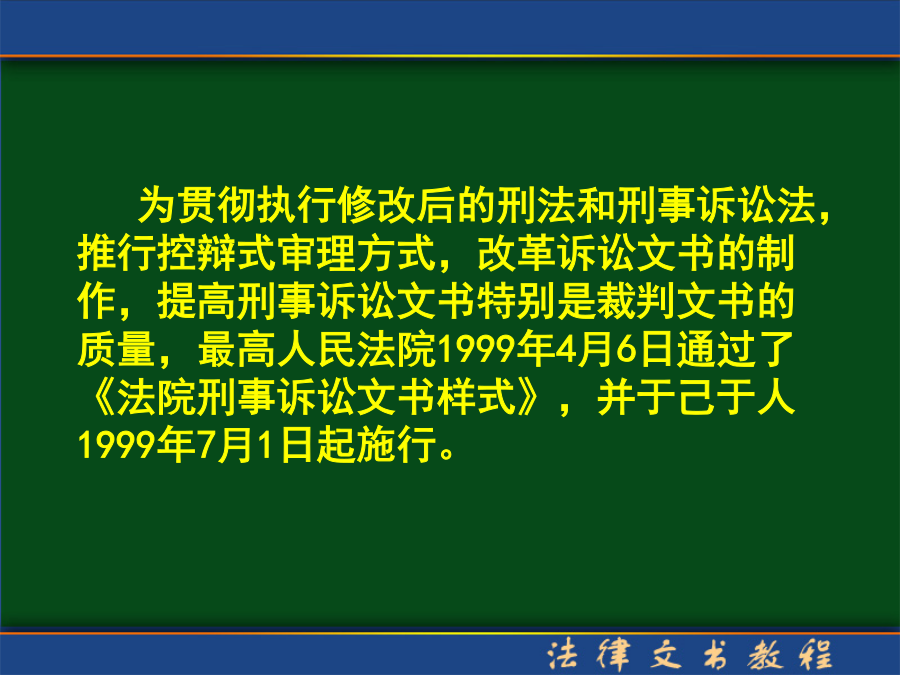 为贯彻执行修改后的刑法和刑事诉讼法，推行控辩式审理方式，改革诉讼文书的制作，提高刑事诉讼文书特别是裁判文书的质量，最高人民法院1999年4月6日通过了《法院刑事诉讼文书样式》，并于己于人1999年7月1日起施行。

法律文书教程